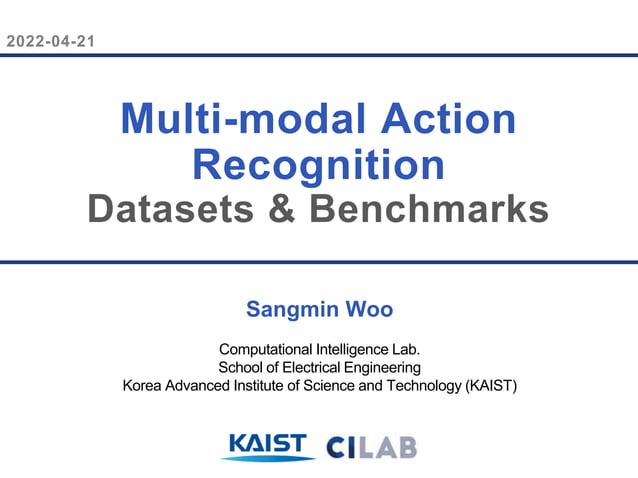 2022-04-21

Multi-modal Action Recognition
Datasets & Benchmarks

Sangmin Woo

Computational Intelligence Lab.
School of Electrical Engineering
Korea Advanced Institute of Science and Technology (KAIST)

KAIST CILAB